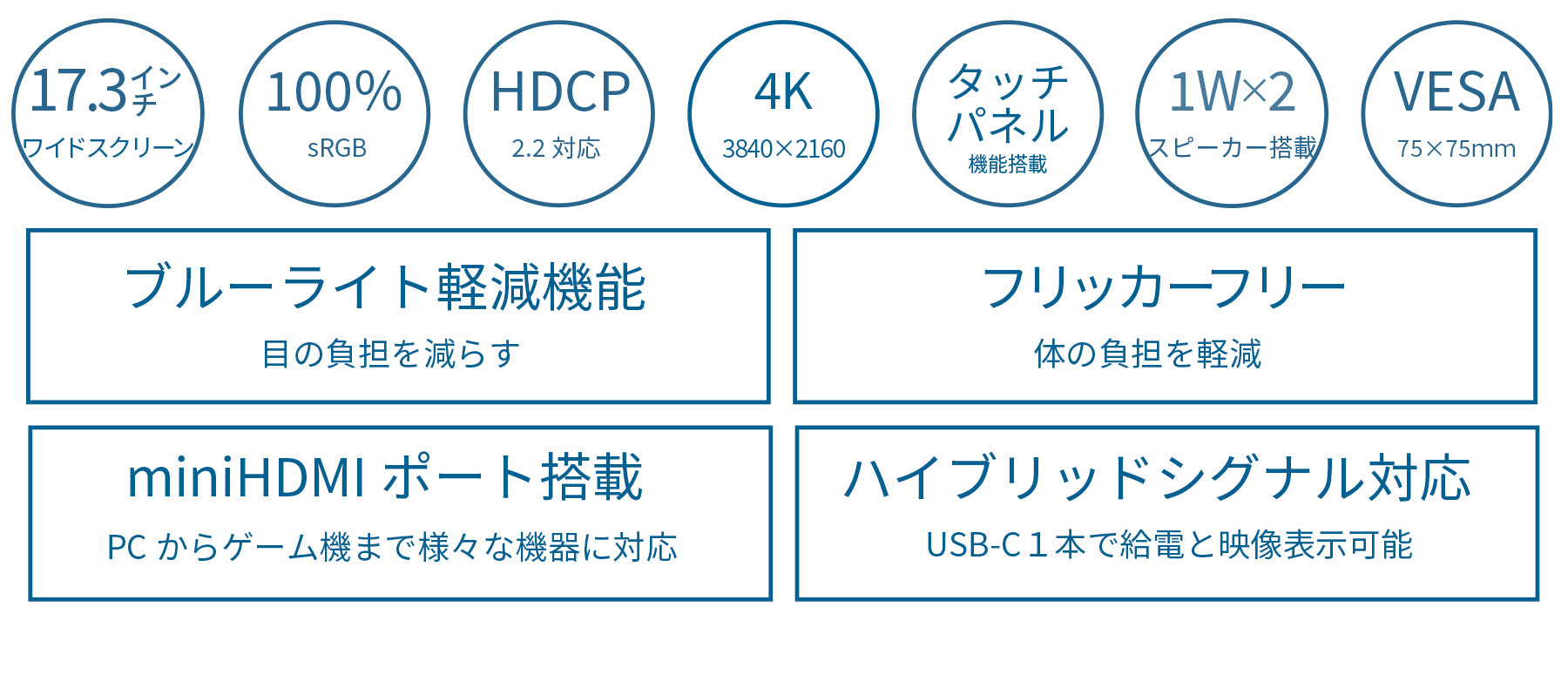 17.3インチ
ワイドスクリーン

100%
sRGB

HDCP
2.2 対応

4K
3840×2160

タッチパネル
機能搭載

1W×2
スピーカー搭載

VESA
75×75mm

ブルーライト軽減機能
目の負担を減らす

フリッカーフリー
体の負担を軽減

miniHDMI ポート搭載
PC からゲーム機まで様々な機器に対応

ハイブリッドシグナル対応
USB-C 1 本で給電と映像表示可能